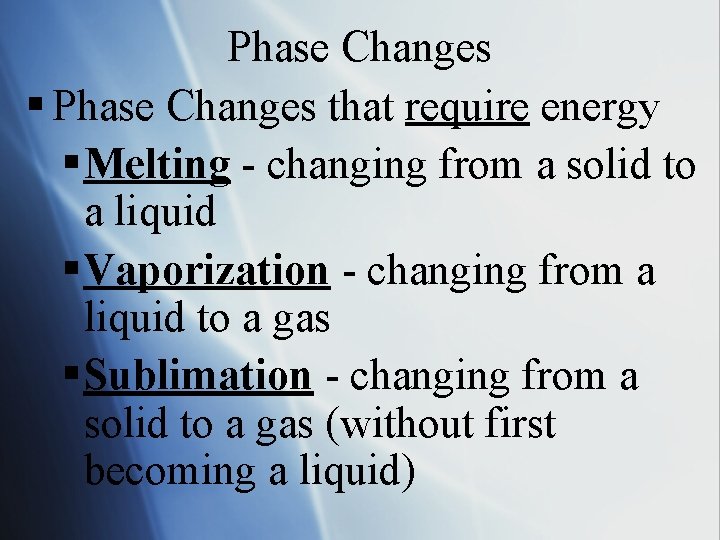 Phase Changes

▪ Phase Changes that require energy

▪ Melting - changing from a solid to a liquid

▪ Vaporization - changing from a liquid to a gas

▪ Sublimation - changing from a solid to a gas (without first becoming a liquid)